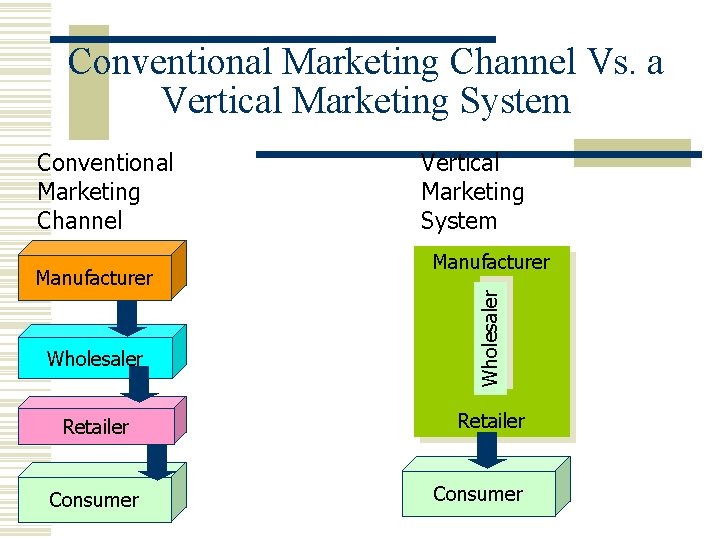 Conventional Marketing Channel Vs. a Vertical Marketing System

Conventional Marketing Channel

Manufacturer

Wholesaler

Retailer

Consumer

Vertical Marketing System

Manufacturer

Wholesaler

Retailer

Consumer